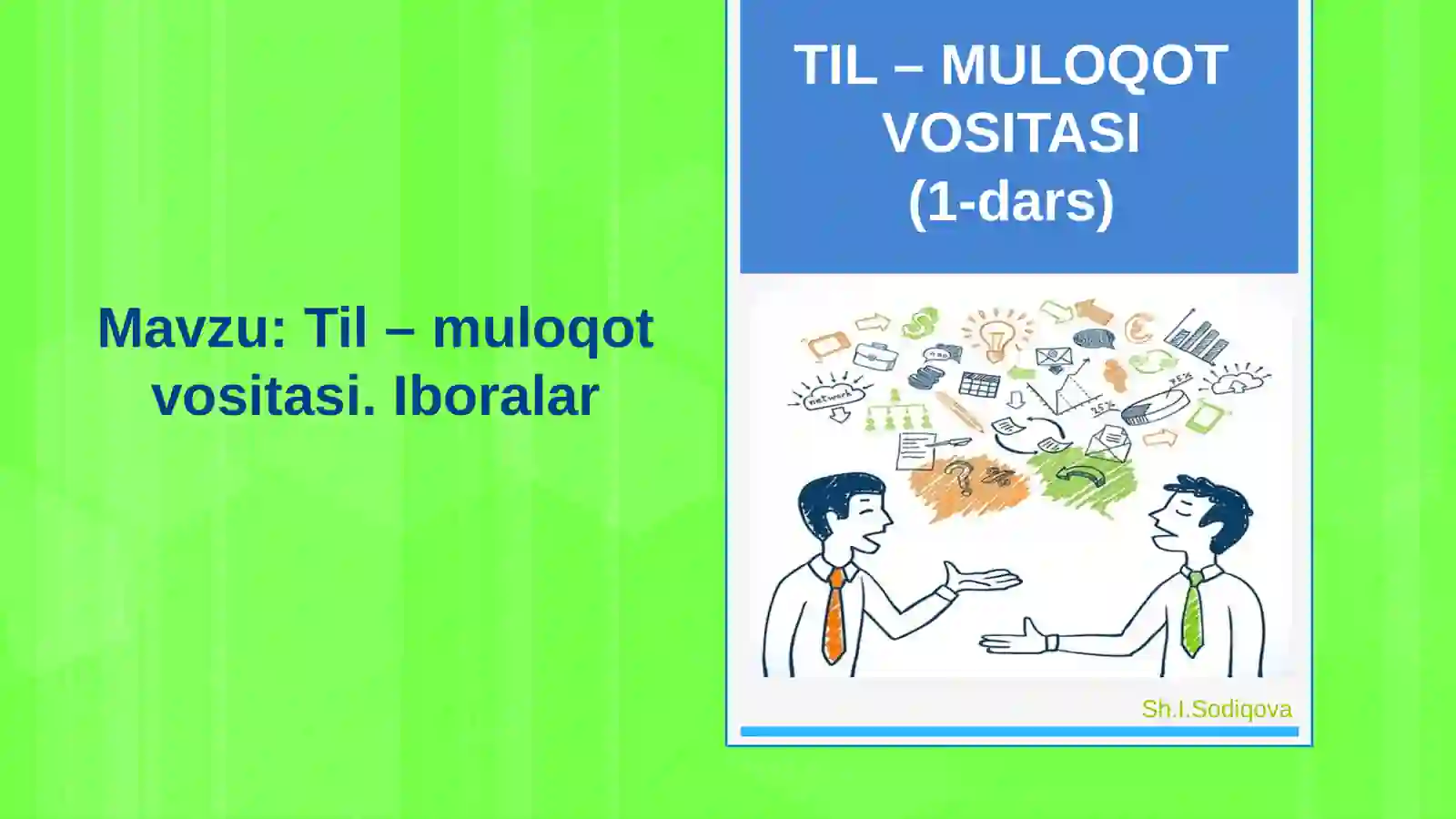 Mavzu: Til – muloqot vositasi. Iboralar

TIL – MULOQOT VOSITASI (1-dars)

network

25%

25%

Sh.I.Sodiqova